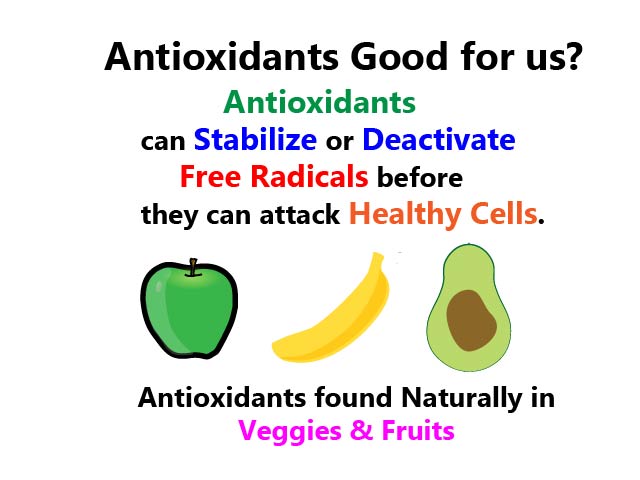 Antioxidants Good for us?

Antioxidants can Stabilize or Deactivate Free Radicals before they can attack Healthy Cells.

Antioxidants found Naturally in Veggies & Fruits